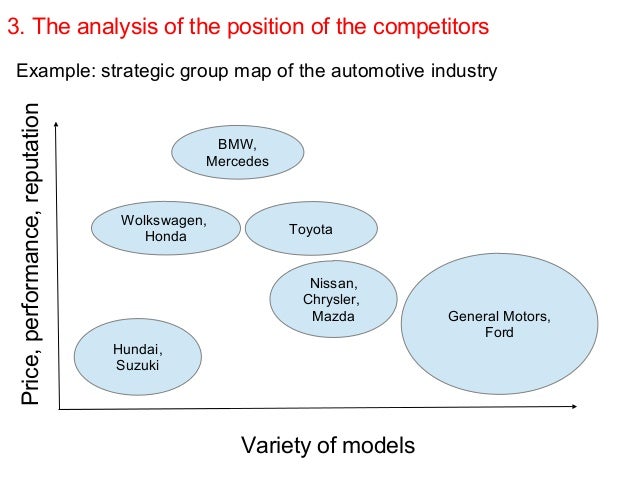 3. The analysis of the position of the competitors

Example: strategic group map of the automotive industry

Price, performance, reputation

BMW, Mercedes

Wolkswagen, Honda

Toyota

Nissan, Chrysler, Mazda

General Motors, Ford

Hundai, Suzuki

Variety of models